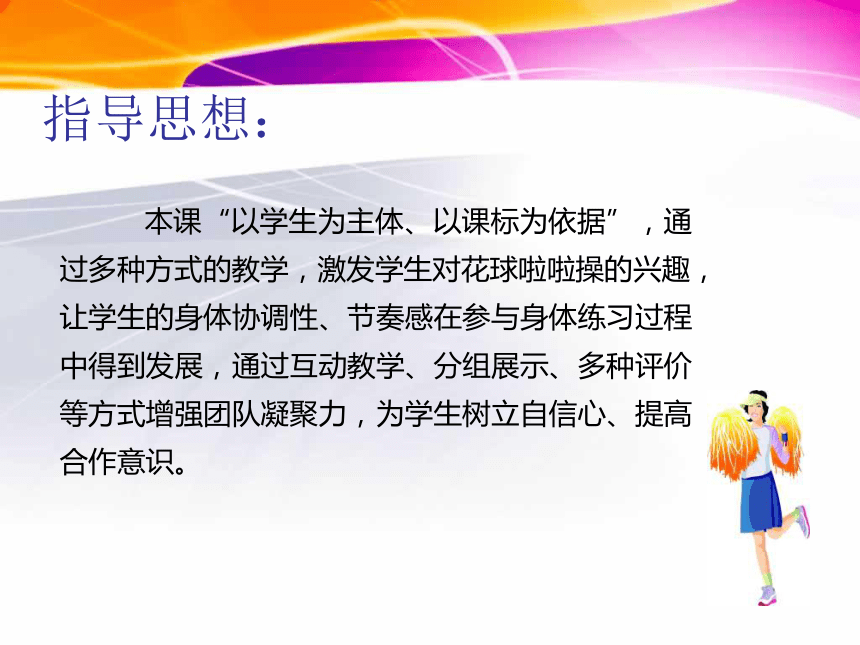 指导思想：

本课“以学生为主体、以课标为依据”，通过多种方式的教学，激发学生对花球啦啦操的兴趣，让学生的身体协调性、节奏感在参与身体练习过程中得到发展，通过互动教学、分组展示、多种评价等方式增强团队凝聚力，为学生树立自信心、提高合作意识。